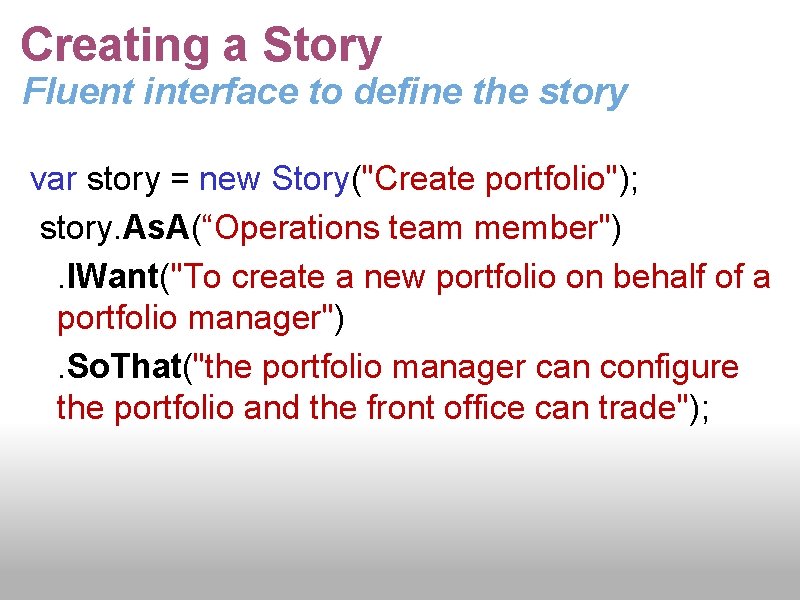 Creating a Story
Fluent interface to define the story

var story = new Story("Create portfolio");
story.AsA(“Operations team member")
.IWant("To create a new portfolio on behalf of a portfolio manager")
.SoThat("the portfolio manager can configure the portfolio and the front office can trade");